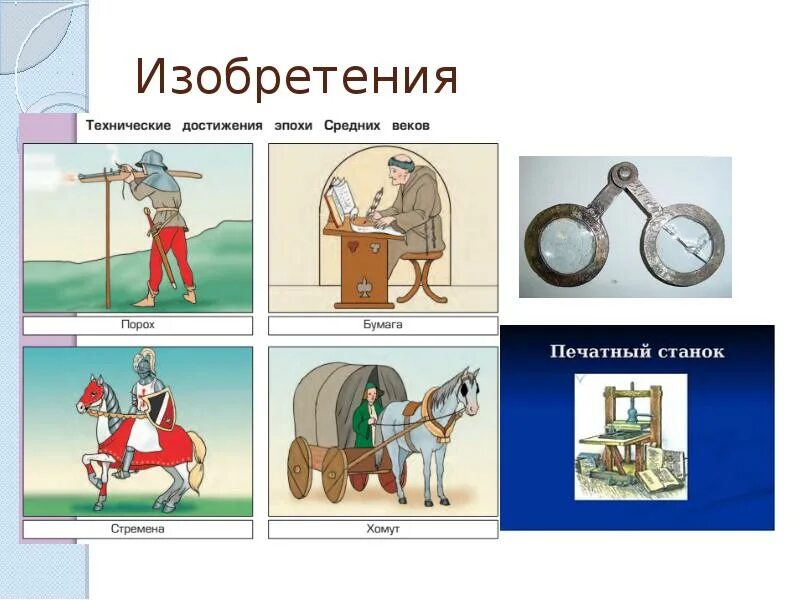 Изобретения

Технические достижения эпохи Средних веков

Порох

Бумага

Стремена

Хомут

Печатный станок